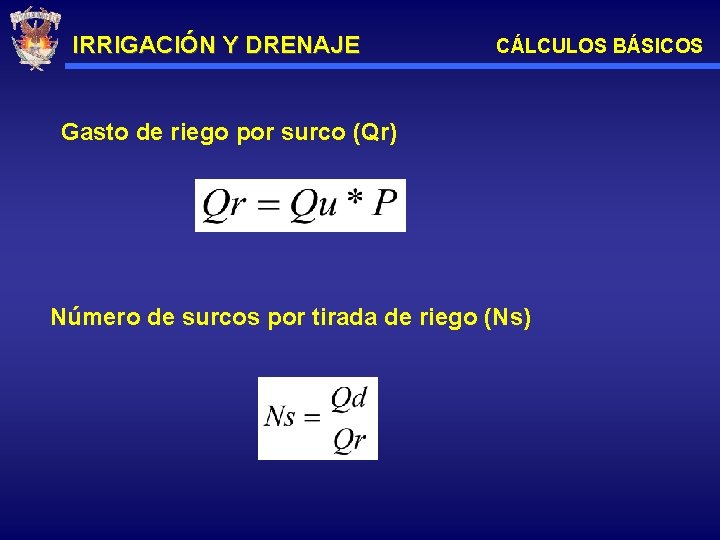 IRRIGACIÓN Y DRENAJE

CÁLCULOS BÁSICOS

Gasto de riego por surco (Qr)

$Qr = Qu * P$

Número de surcos por tirada de riego (Ns)

$Ns = \frac{Qd}{Qr}$